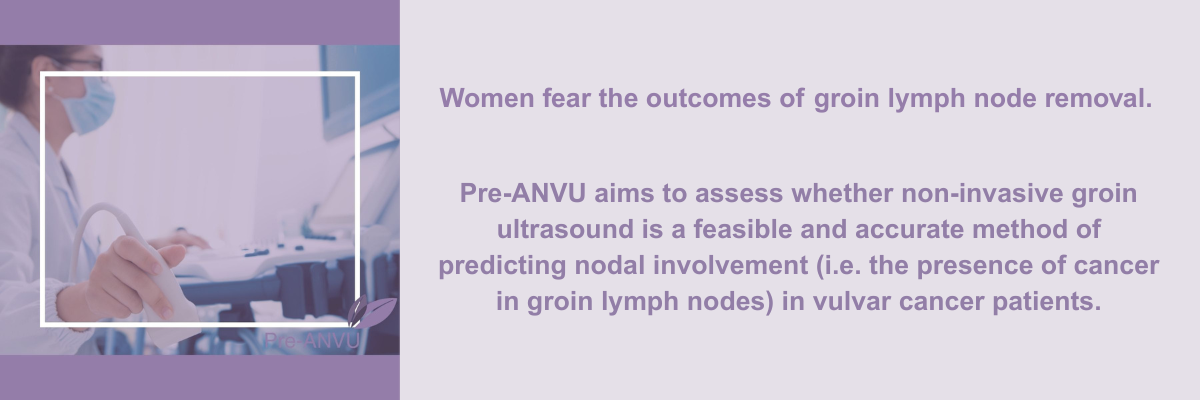 Pre-ANVU

Women fear the outcomes of groin lymph node removal.

Pre-ANVU aims to assess whether non-invasive groin ultrasound is a feasible and accurate method of predicting nodal involvement (i.e. the presence of cancer in groin lymph nodes) in vulvar cancer patients.